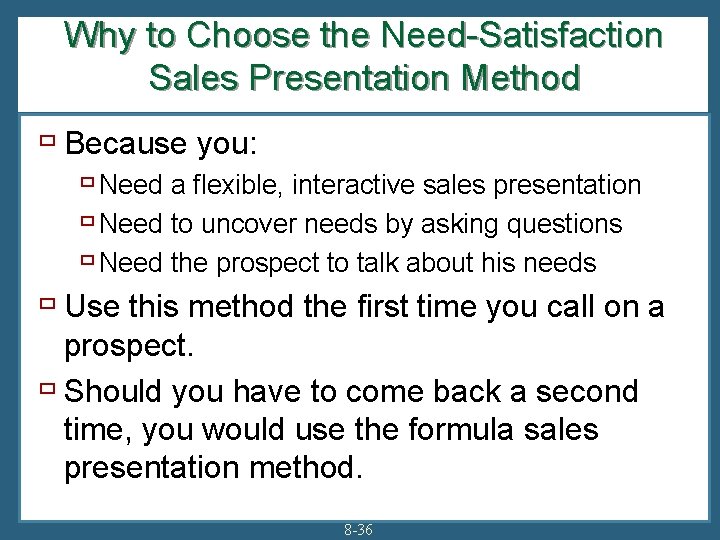 Why to Choose the Need-Satisfaction Sales Presentation Method

Because you:

Need a flexible, interactive sales presentation

Need to uncover needs by asking questions

Need the prospect to talk about his needs

Use this method the first time you call on a prospect.

Should you have to come back a second time, you would use the formula sales presentation method.

8-36